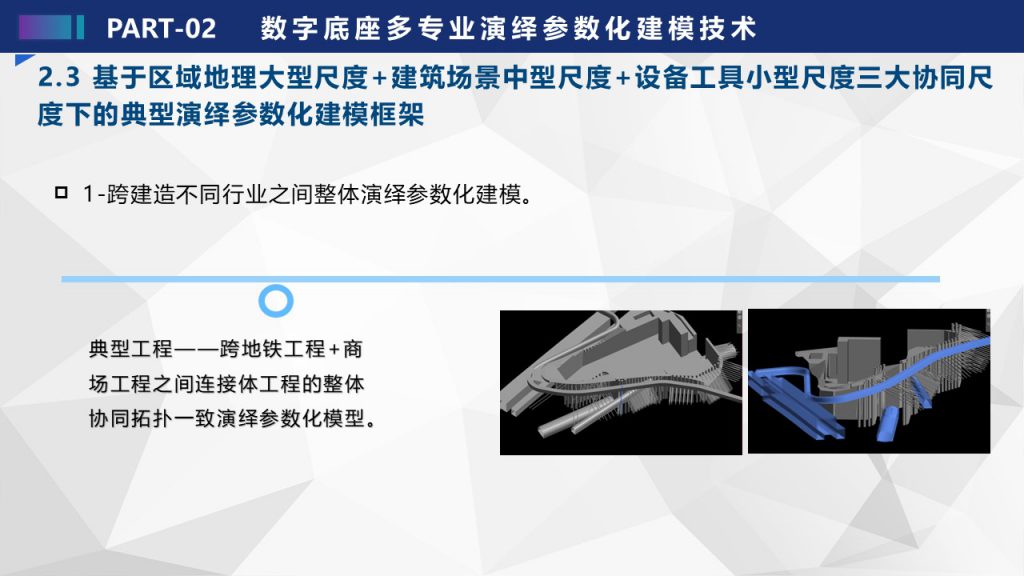 PART-02 数字底座多专业演绎参数化建模技术

2.3 基于区域地理大型尺度+建筑场景中型尺度+设备工具小型尺度三大协同尺度下的典型演绎参数化建模框架

1-跨建造不同行业之间整体演绎参数化建模。

典型工程——跨地铁工程+商场工程之间连接体工程的整体协同拓扑一致演绎参数化模型。